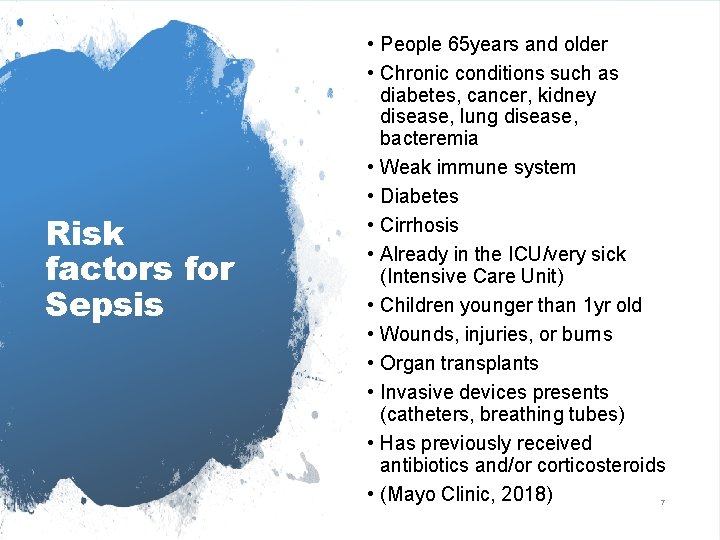 Risk factors for Sepsis

• People 65years and older
• Chronic conditions such as diabetes, cancer, kidney disease, lung disease, bacteremia
• Weak immune system
• Diabetes
• Cirrhosis
• Already in the ICU/very sick (Intensive Care Unit)
• Children younger than 1yr old
• Wounds, injuries, or burns
• Organ transplants
• Invasive devices presents (catheters, breathing tubes)
• Has previously received antibiotics and/or corticosteroids
• (Mayo Clinic, 2018)

7